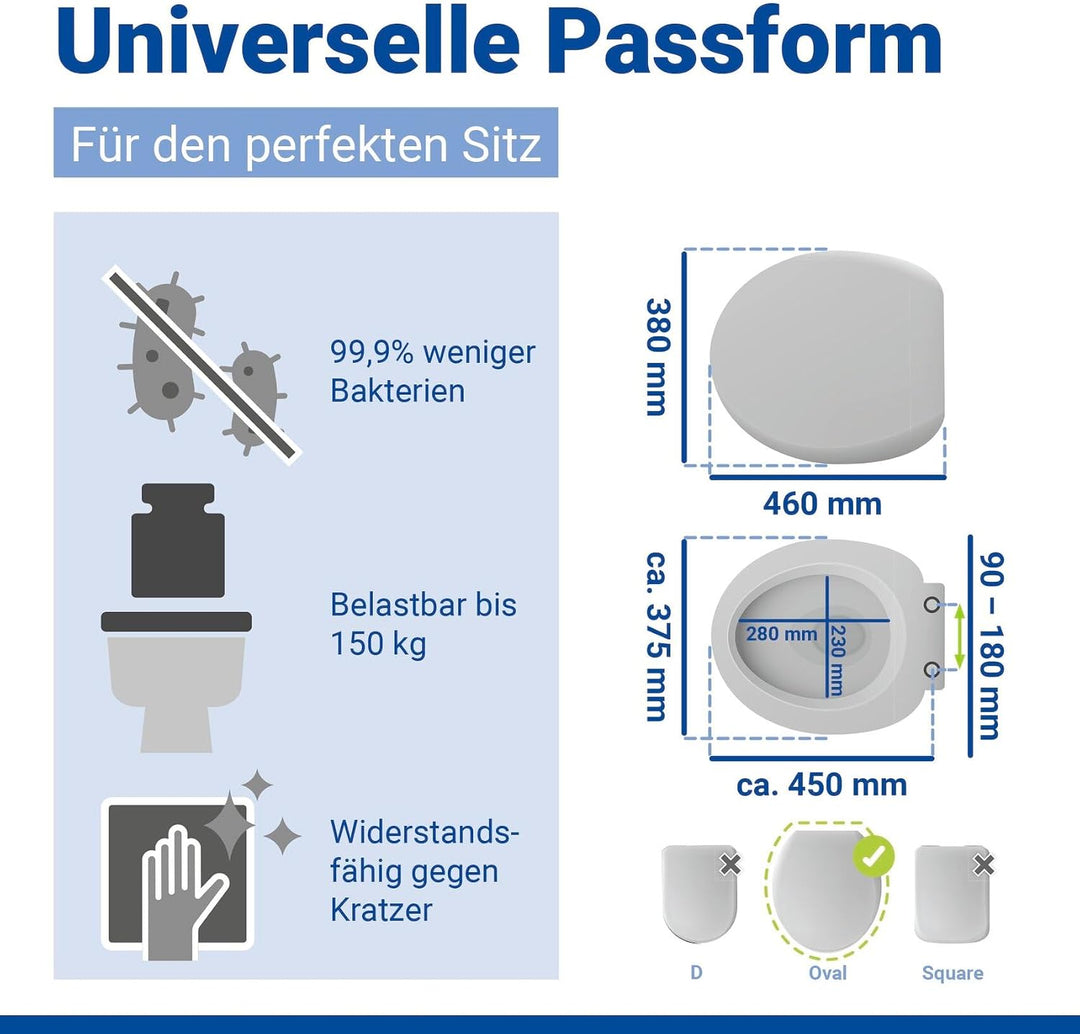 Universelle Passform

Für den perfekten Sitz

99,9% weniger Bakterien

Belastbar bis 150 kg

Widerstandsfähig gegen Kratzer

380 mm

460 mm

ca. 375 mm

280 mm

230 mm

90 – 180 mm

ca. 450 mm

D

Oval

Square